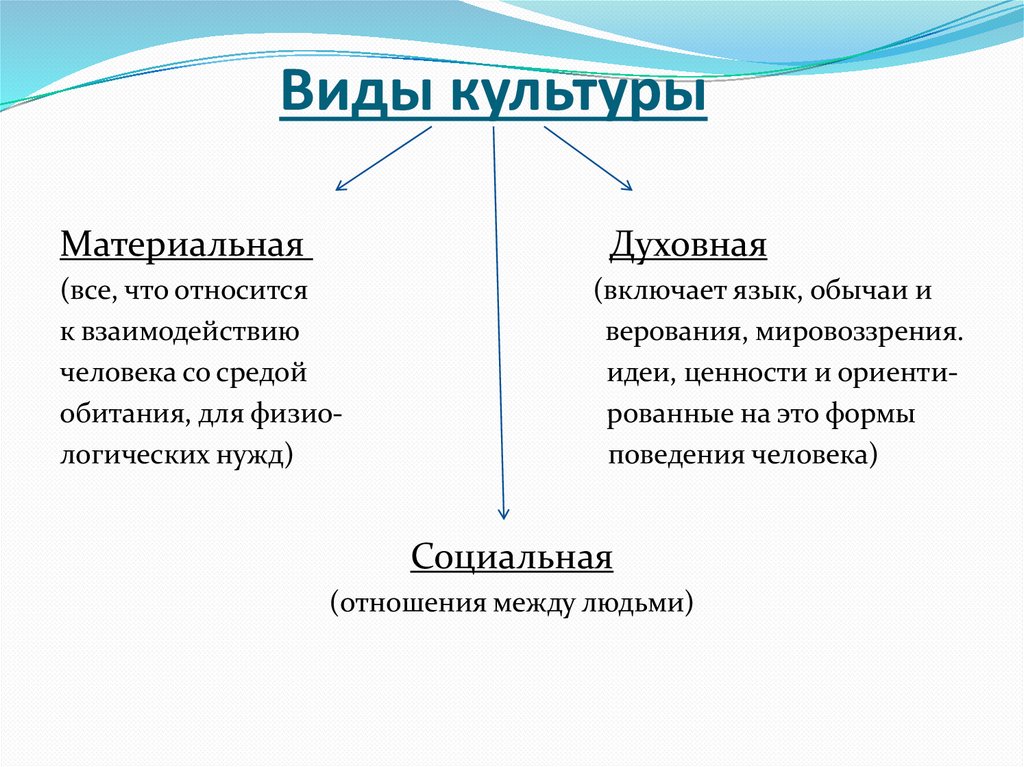 Виды культуры

Материальная
(все, что относится к взаимодействию человека со средой обитания, для физиологических нужд)

Духовная
(включает язык, обычаи и верования, мировоззрения. идеи, ценности и ориентированные на это формы поведения человека)

Социальная
(отношения между людьми)